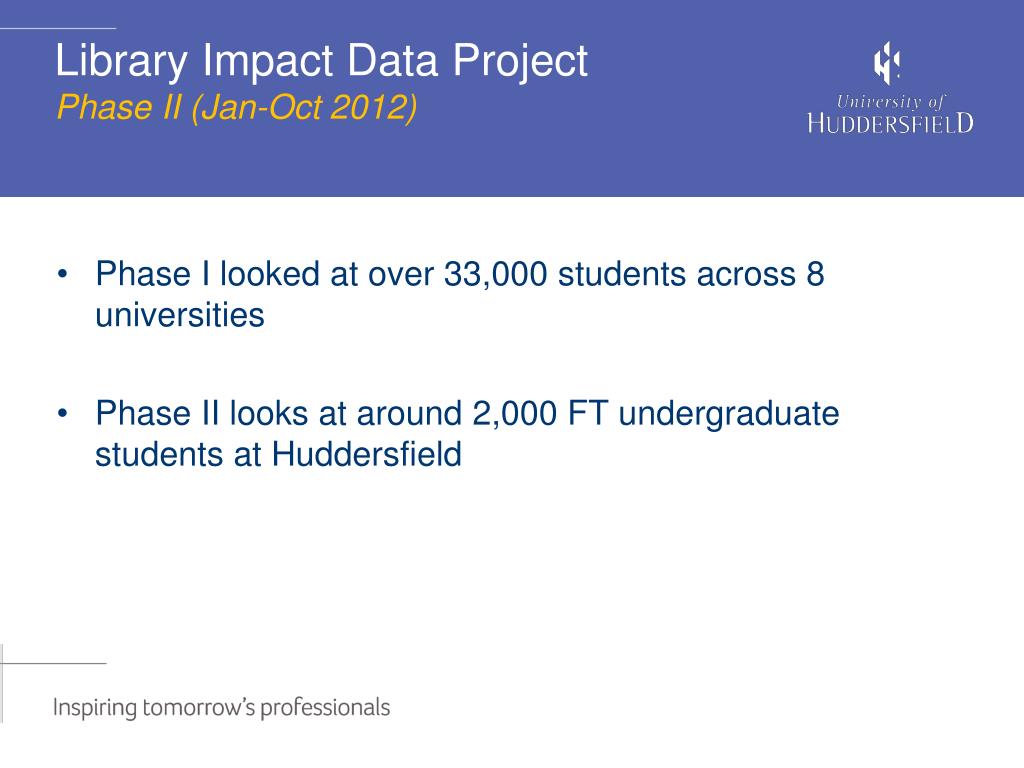 Library Impact Data Project
Phase II (Jan-Oct 2012)

University of
HUDDERSFIELD

• Phase I looked at over 33,000 students across 8 universities

• Phase II looks at around 2,000 FT undergraduate students at Huddersfield

Inspiring tomorrow's professionals